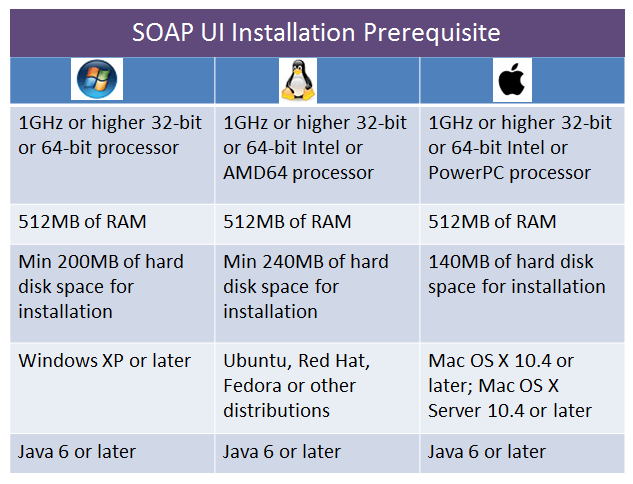 SOAP UI Installation Prerequisite

| | | |
|---|---|---|
| 1GHz or higher 32-bit or 64-bit processor | 1GHz or higher 32-bit or 64-bit Intel or AMD64 processor | 1GHz or higher 32-bit or 64-bit Intel or PowerPC processor |
| 512MB of RAM | 512MB of RAM | 512MB of RAM |
| Min 200MB of hard disk space for installation | Min 240MB of hard disk space for installation | 140MB of hard disk space for installation |
| Windows XP or later | Ubuntu, Red Hat, Fedora or other distributions | Mac OS X 10.4 or later; Mac OS X Server 10.4 or later |
| Java 6 or later | Java 6 or later | Java 6 or later |